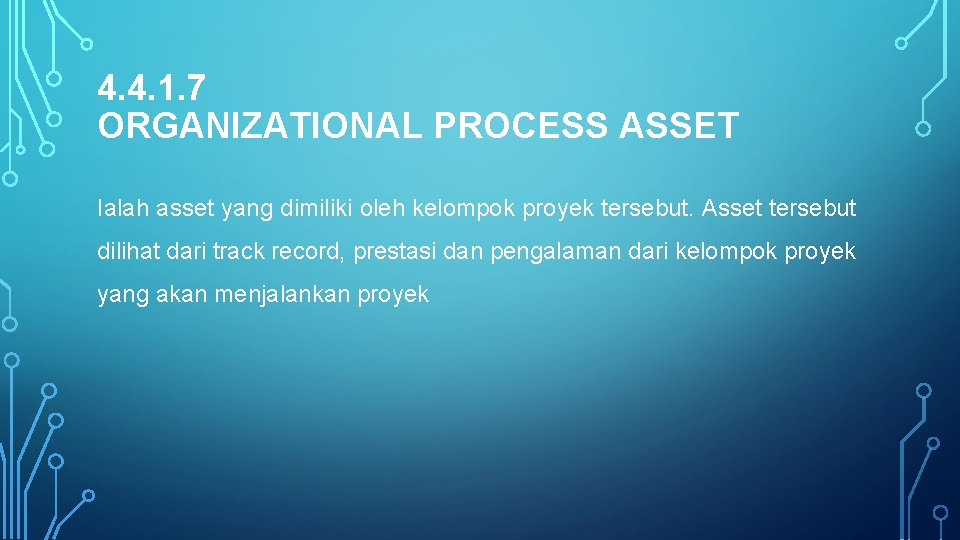 4.4.1.7
ORGANIZATIONAL PROCESS ASSET

Ialah asset yang dimiliki oleh kelompok proyek tersebut. Asset tersebut dilihat dari track record, prestasi dan pengalaman dari kelompok proyek yang akan menjalankan proyek